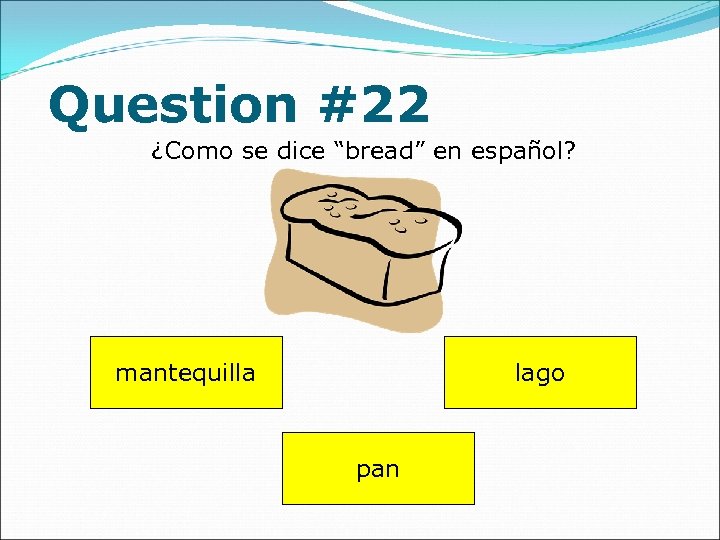 Question #22

¿Como se dice “bread” en español?

mantequilla

lago

pan